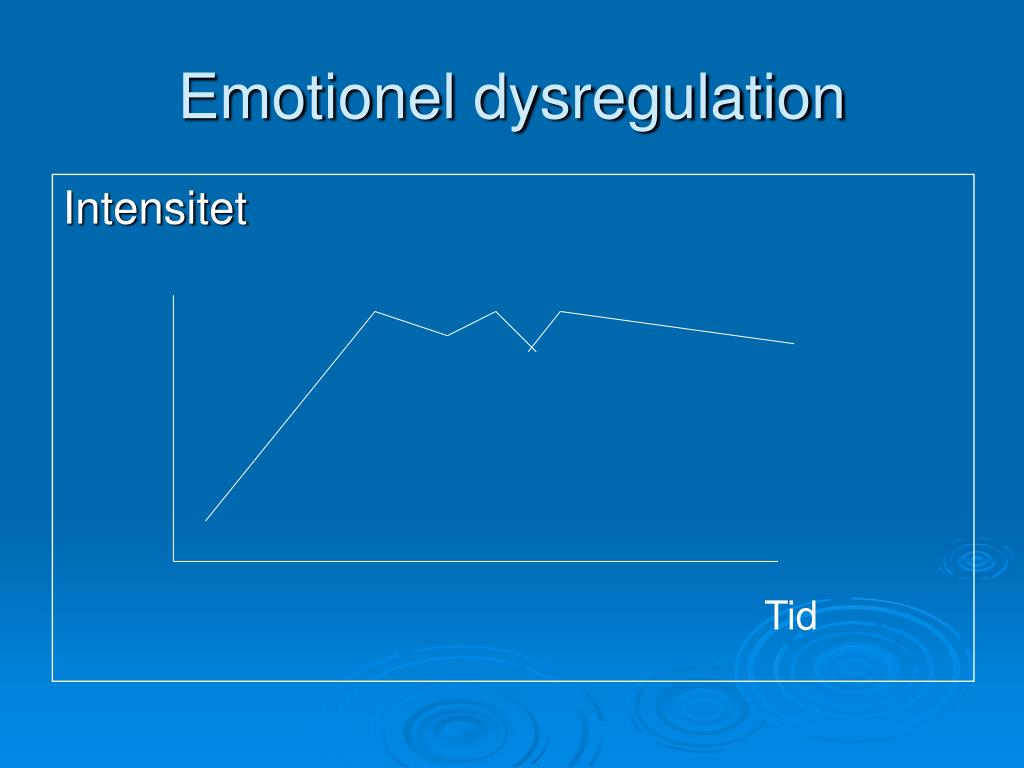 Emotionel dysregulation

Intensitet

Tid